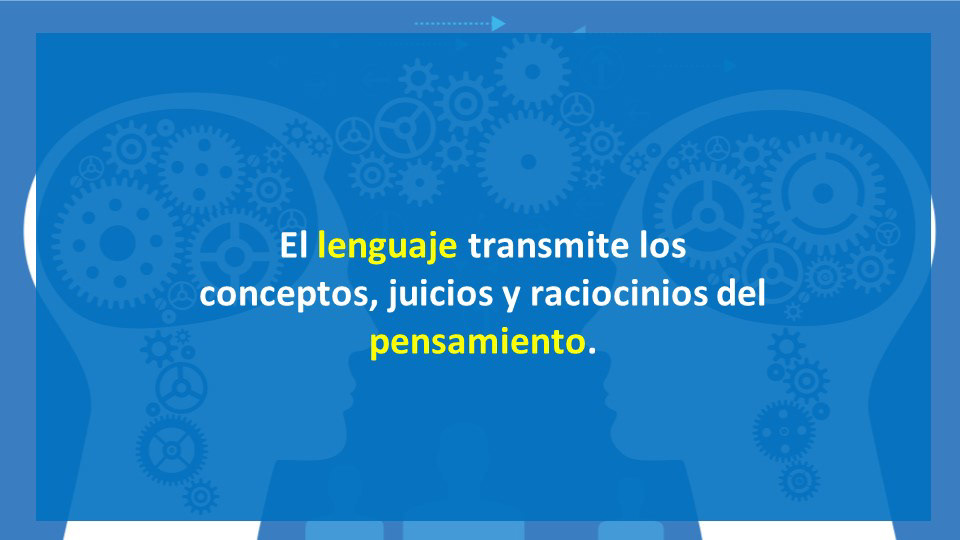 El lenguaje transmite los conceptos, juicios y raciocinios del pensamiento.